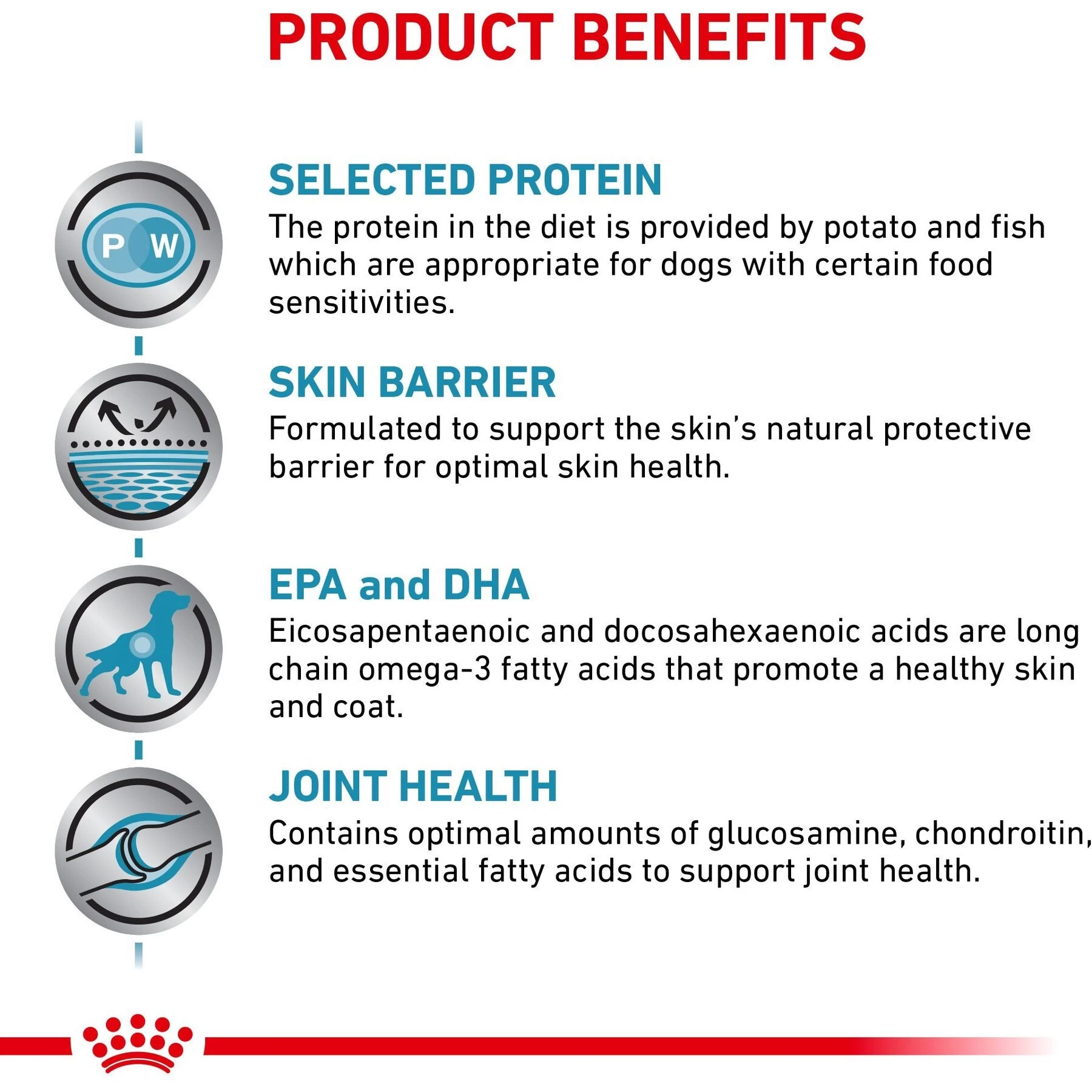 PRODUCT BENEFITS

P W

SELECTED PROTEIN
The protein in the diet is provided by potato and fish which are appropriate for dogs with certain food sensitivities.

SKIN BARRIER
Formulated to support the skin's natural protective barrier for optimal skin health.

EPA and DHA
Eicosapentaenoic and docosahexaenoic acids are long chain omega-3 fatty acids that promote a healthy skin and coat.

JOINT HEALTH
Contains optimal amounts of glucosamine, chondroitin, and essential fatty acids to support joint health.